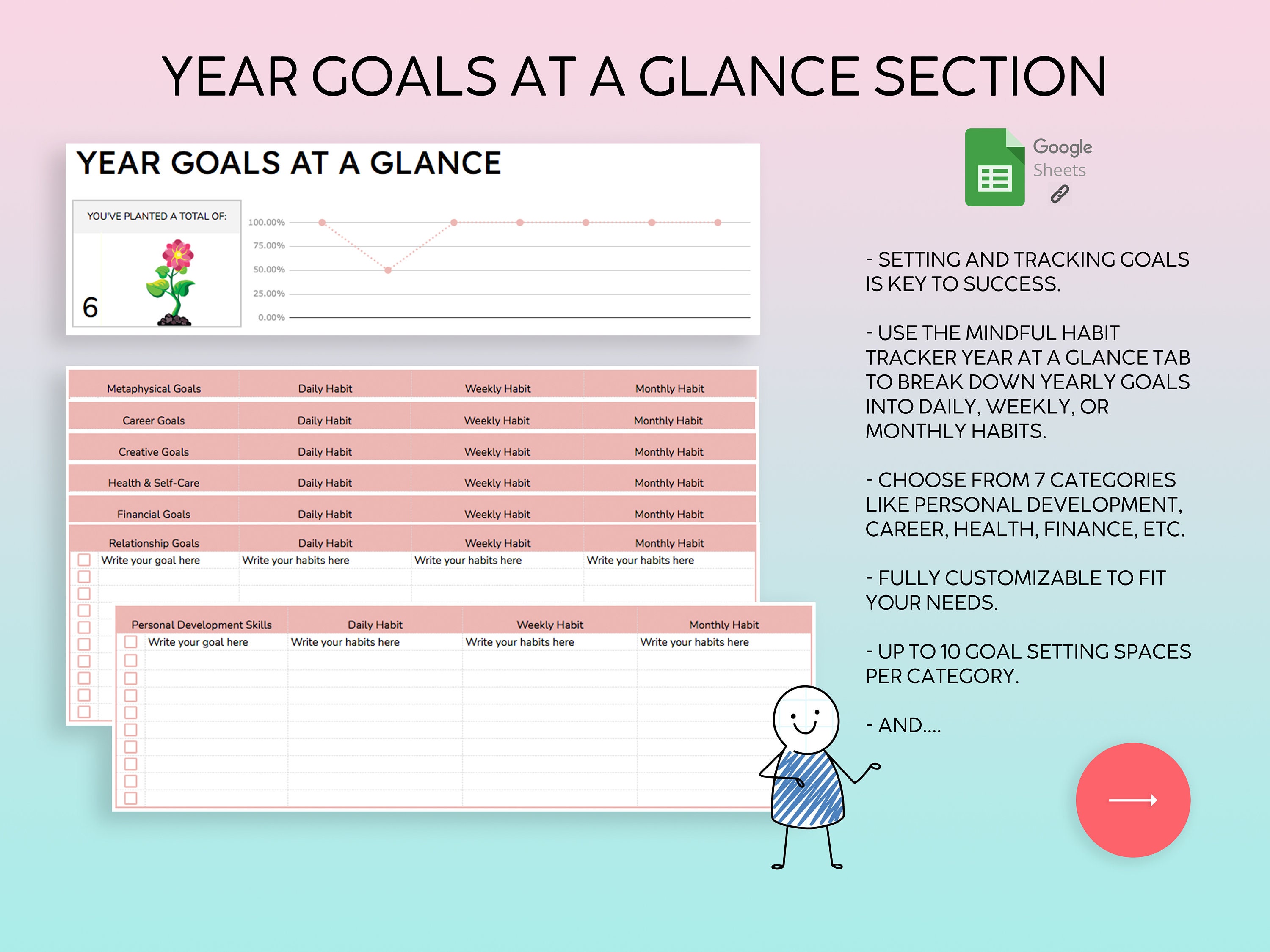 YEAR GOALS AT A GLANCE SECTION

YEAR GOALS AT A GLANCE

YOU'VE PLANTED A TOTAL OF:

6

100.00%
75.00%
50.00%
25.00%
0.00%

| Metaphysical Goals | Daily Habit | Weekly Habit | Monthly Habit |
|---|---|---|---|
| Career Goals | Daily Habit | Weekly Habit | Monthly Habit |
| Creative Goals | Daily Habit | Weekly Habit | Monthly Habit |
| Health & Self-Care | Daily Habit | Weekly Habit | Monthly Habit |
| Financial Goals | Daily Habit | Weekly Habit | Monthly Habit |
| Relationship Goals | Daily Habit | Weekly Habit | Monthly Habit |
| Write your goal here | Write your habits here | Write your habits here | Write your habits here |

| Personal Development Skills | Daily Habit | Weekly Habit | Monthly Habit |
|---|---|---|---|
| Write your goal here | Write your habits here | Write your habits here | Write your habits here |

Google Sheets

- SETTING AND TRACKING GOALS IS KEY TO SUCCESS.

- USE THE MINDFUL HABIT TRACKER YEAR AT A GLANCE TAB TO BREAK DOWN YEARLY GOALS INTO DAILY, WEEKLY, OR MONTHLY HABITS.

- CHOOSE FROM 7 CATEGORIES LIKE PERSONAL DEVELOPMENT, CAREER, HEALTH, FINANCE, ETC.

- FULLY CUSTOMIZABLE TO FIT YOUR NEEDS.

- UP TO 10 GOAL SETTING SPACES PER CATEGORY.

- AND....